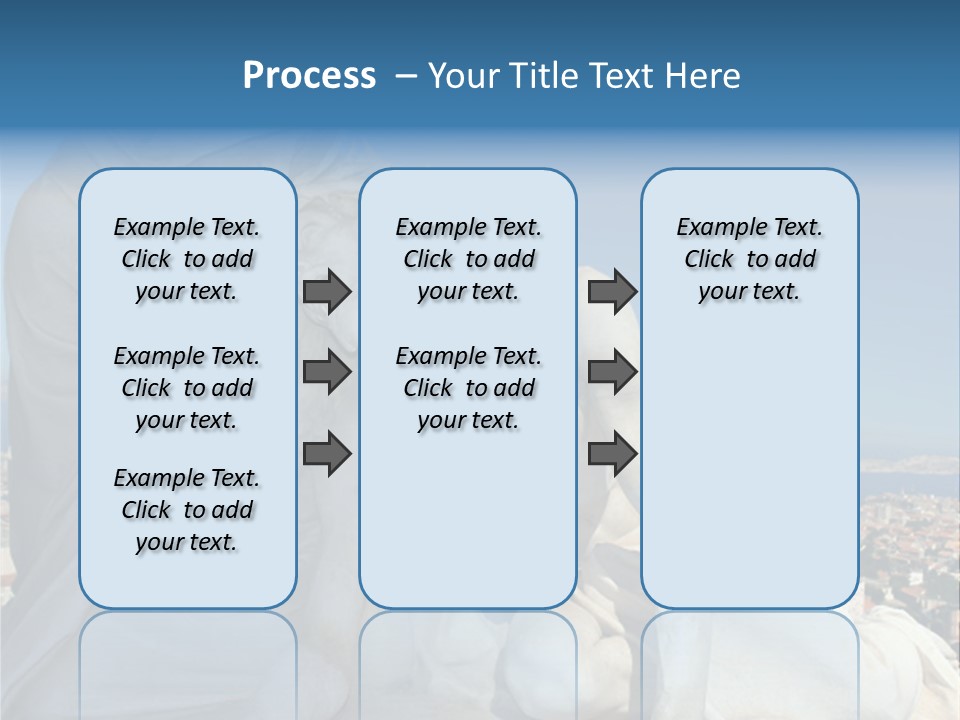 Process – Your Title Text Here

Example Text. Click to add your text.

Example Text. Click to add your text.

Example Text. Click to add your text.

Example Text. Click to add your text.

Example Text. Click to add your text.

Example Text. Click to add your text.